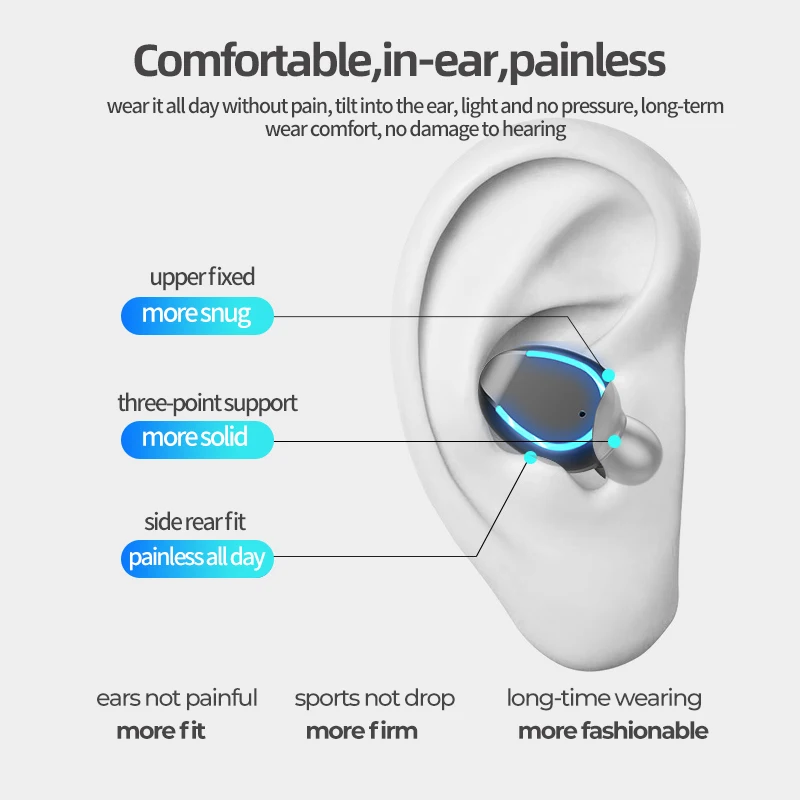 Comfortable,in-ear,painless

wear it all day without pain, tilt into the ear, light and no pressure, long-term wear comfort, no damage to hearing

upper fixed

more snug

three-point support

more solid

side rear fit

painless all day

ears not painful

more fit

sports not drop

more firm

long-time wearing

more fashionable